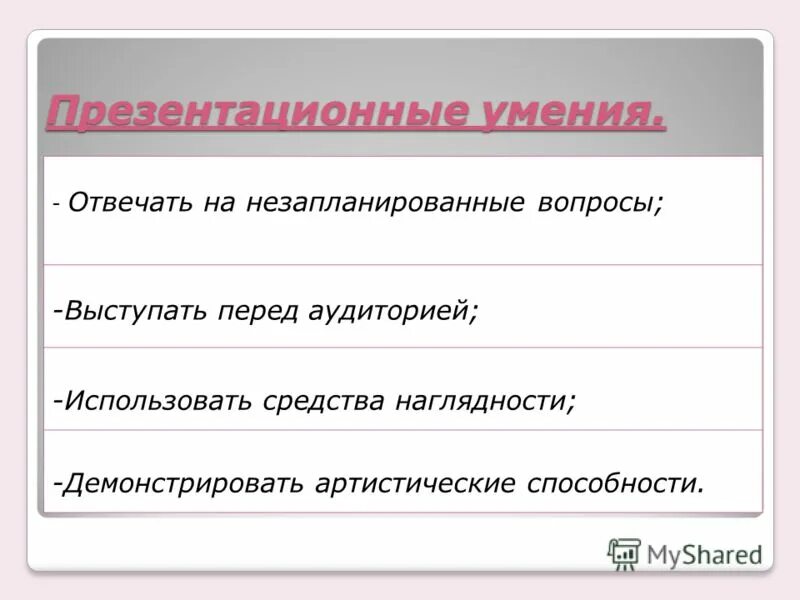 Презентационные умения.

- Отвечать на незапланированные вопросы;

-Выступать перед аудиторией;

-Использовать средства наглядности;

-Демонстрировать артистические способности.

MyShared